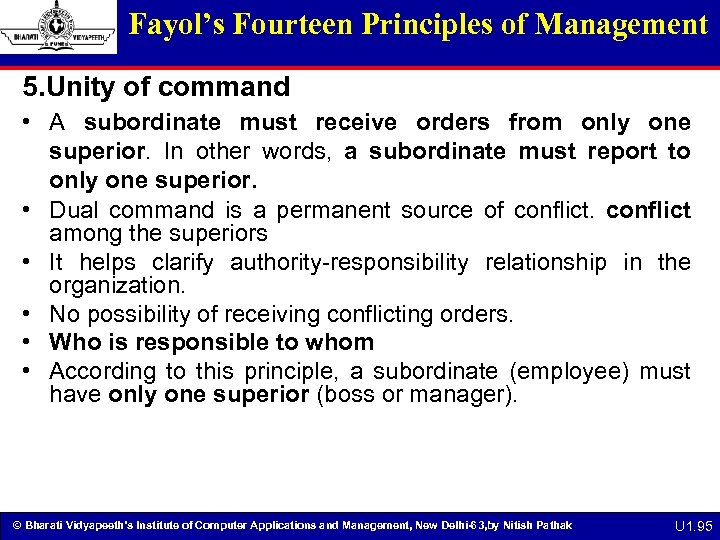 BHARATI VIDYAPEETH PUNE

Fayol's Fourteen Principles of Management

5.Unity of command

• A subordinate must receive orders from only one superior. In other words, a subordinate must report to only one superior.
• Dual command is a permanent source of conflict. conflict among the superiors
• It helps clarify authority-responsibility relationship in the organization.
• No possibility of receiving conflicting orders.
• Who is responsible to whom
• According to this principle, a subordinate (employee) must have only one superior (boss or manager).

© Bharati Vidyapeeth's Institute of Computer Applications and Management, New Delhi-63,by Nitish Pathak

U1.95